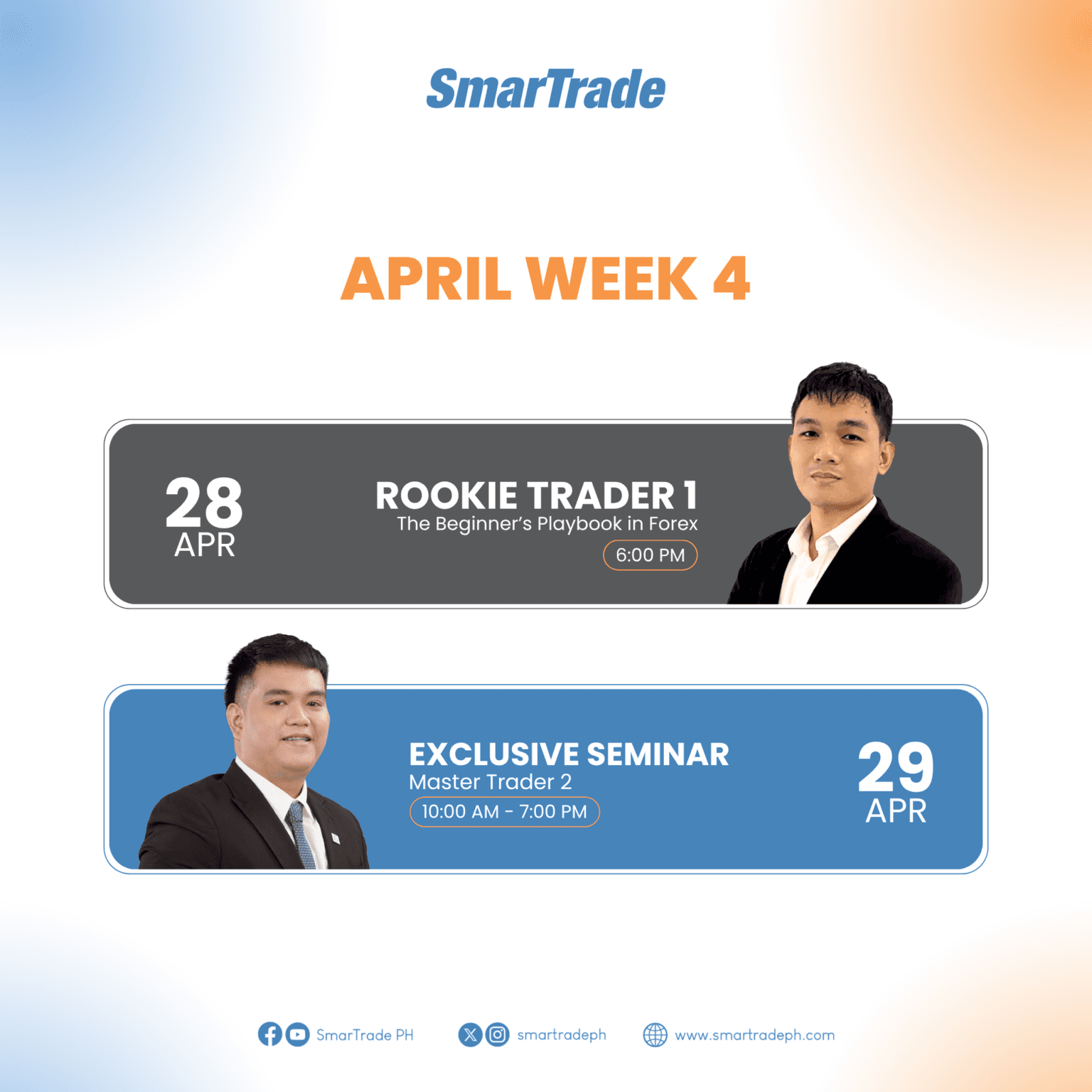 SmarTrade

APRIL WEEK 4

28
APR

ROOKIE TRADER 1
The Beginner's Playbook in Forex
6:00 PM

EXCLUSIVE SEMINAR
Master Trader 2
10:00 AM - 7:00 PM

29
APR

SmarTrade PH
smartradeph
www.smartradeph.com